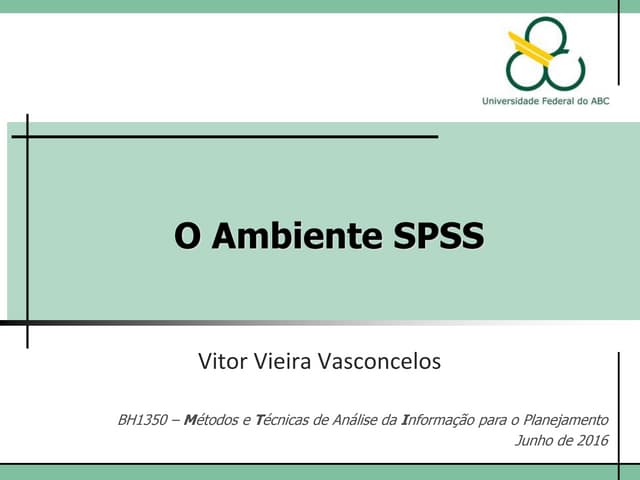 Universidade Federal do ABC

O Ambiente SPSS

Vitor Vieira Vasconcelos

BH1350 – Métodos e Técnicas de Análise da Informação para o Planejamento
Junho de 2016